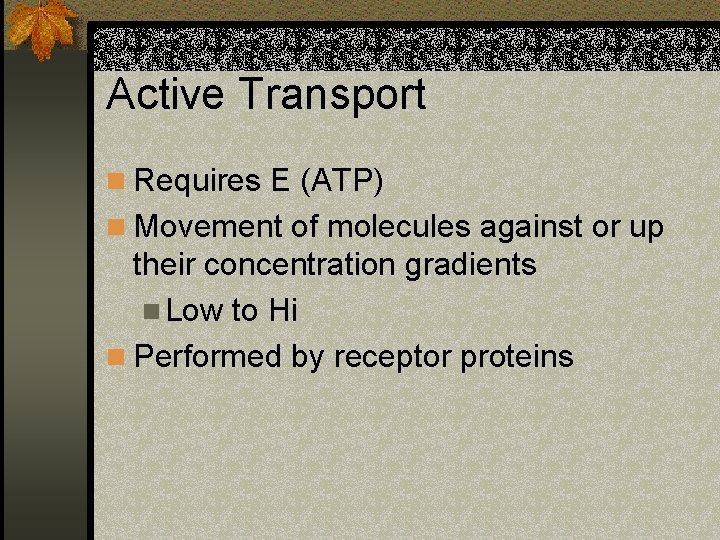 Active Transport

Requires E (ATP)

Movement of molecules against or up their concentration gradients

Low to Hi

Performed by receptor proteins